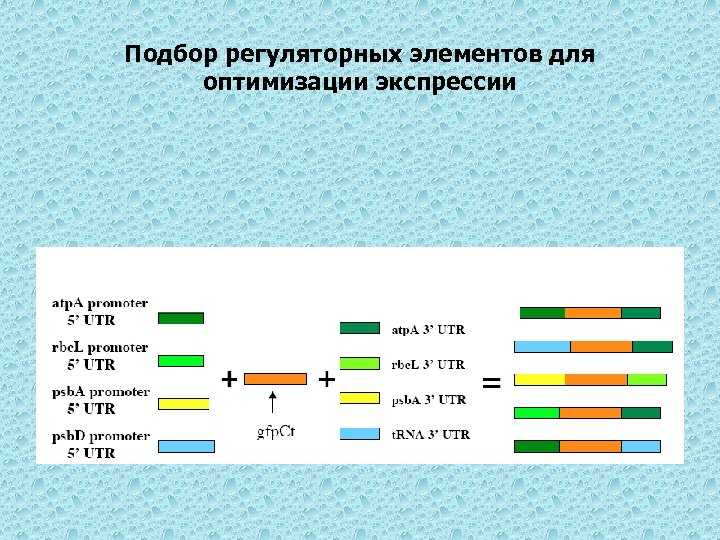 Подбор регуляторных элементов для оптимизации экспрессии

atpA promoter
5' UTR

rbcL promoter
5' UTR

psbA promoter
5' UTR

psbD promoter
5' UTR

+

gfpCt

+

atpA 3' UTR

rbcL 3' UTR

psbA 3' UTR

tRNA 3' UTR

=